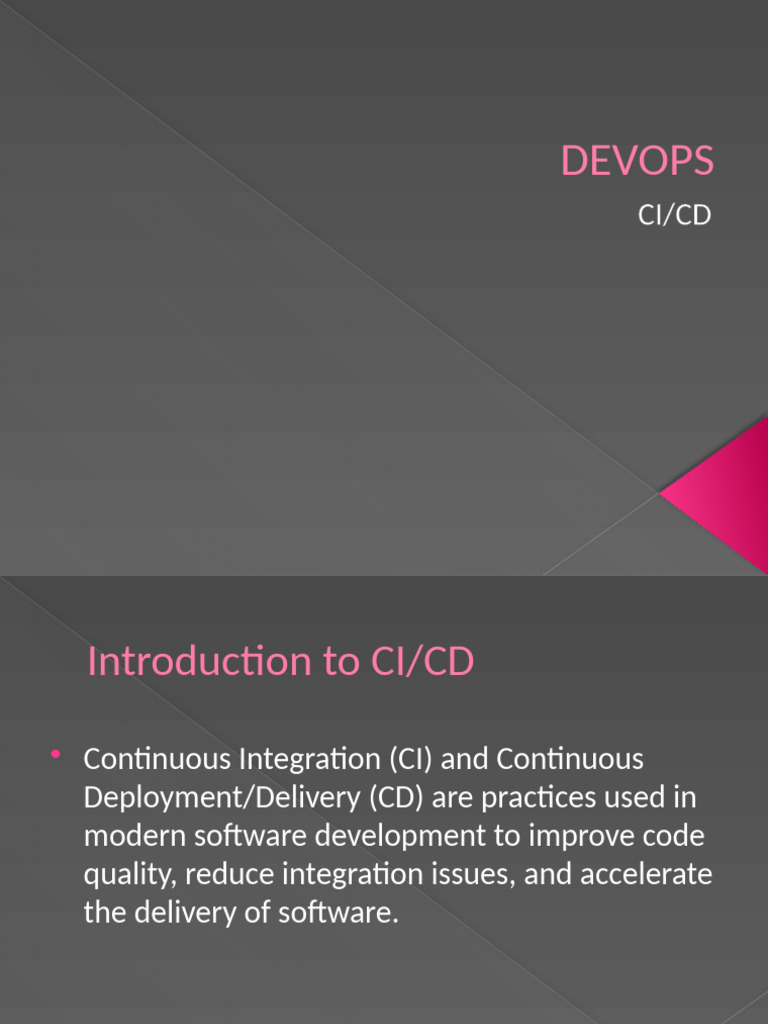 DEVOPS

CI/CD

Introduction to CI/CD

• Continuous Integration (CI) and Continuous Deployment/Delivery (CD) are practices used in modern software development to improve code quality, reduce integration issues, and accelerate the delivery of software.